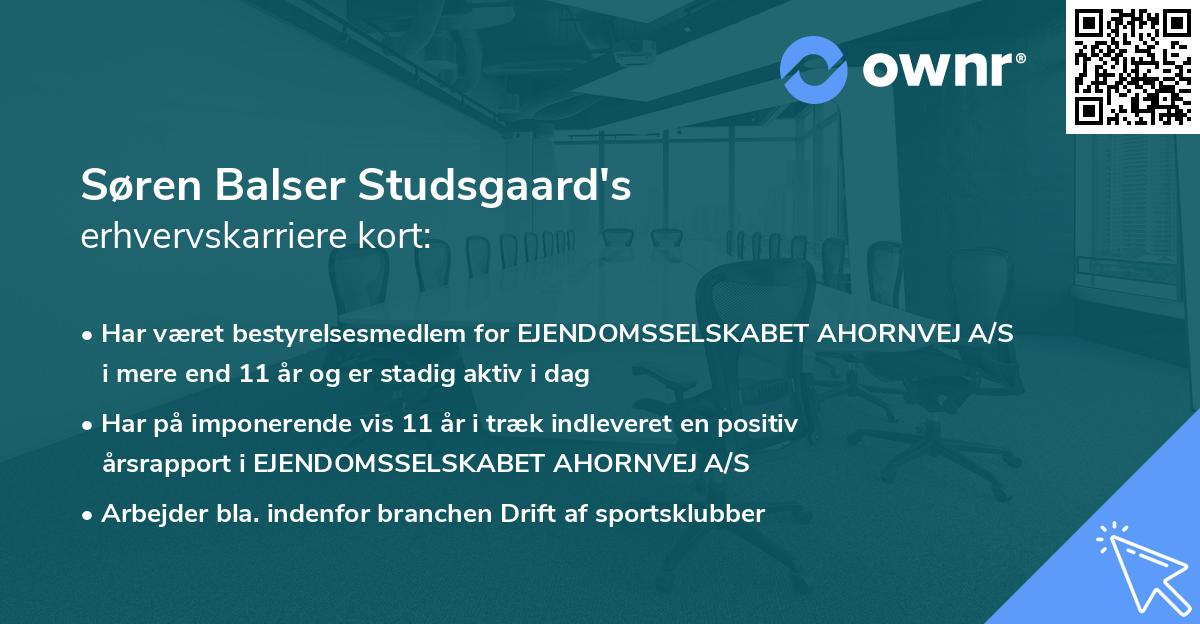 ownr®

Søren Balser Studsgaard's
erhvervskarriere kort:

• Har været bestyrelsesmedlem for EJENDOMSSELSKABET AHORNVEJ A/S i mere end 11 år og er stadig aktiv i dag

• Har på imponerende vis 11 år i træk indleveret en positiv årsrapport i EJENDOMSSELSKABET AHORNVEJ A/S

• Arbejder bla. indenfor branchen Drift af sportsklubber